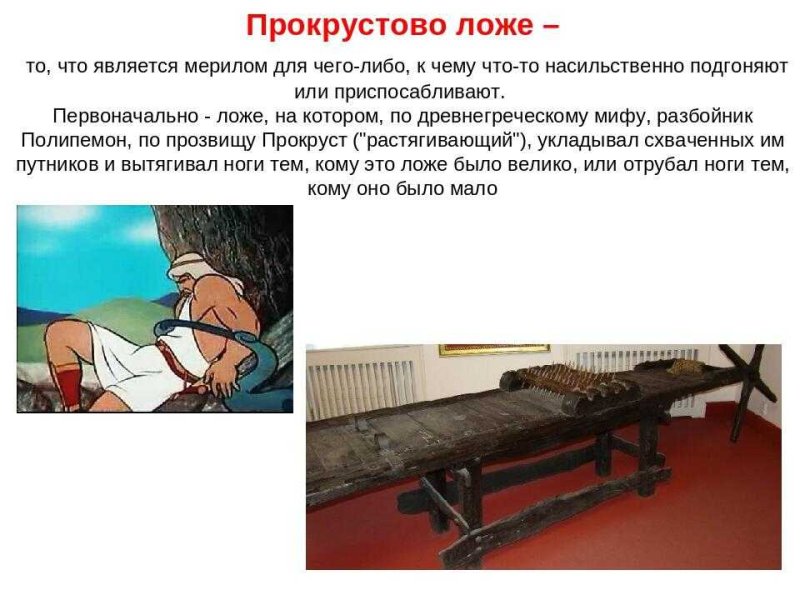 Прокрустово ложе –

то, что является мерилом для чего-либо, к чему что-то насильственно подгоняют или приспосабливают.

Первоначально - ложе, на котором, по древнегреческому мифу, разбойник Полипемон, по прозвищу Прокруст ("растягивающий"), укладывал схваченных им путников и вытягивал ноги тем, кому это ложе было велико, или отрубал ноги тем, кому оно было мало